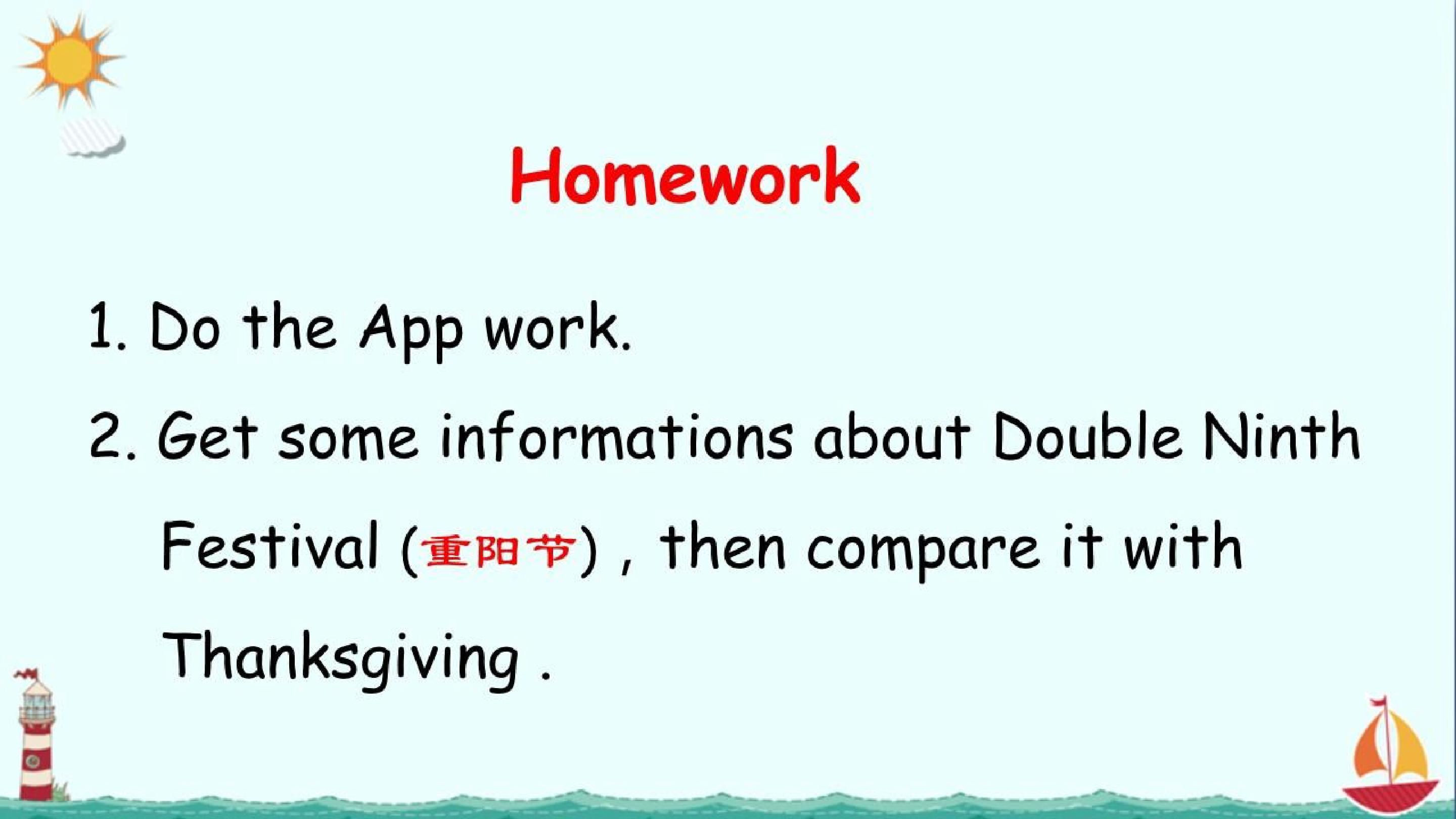 Homework

1. Do the App work.

2. Get some informations about Double Ninth Festival (重阳节) , then compare it with Thanksgiving .